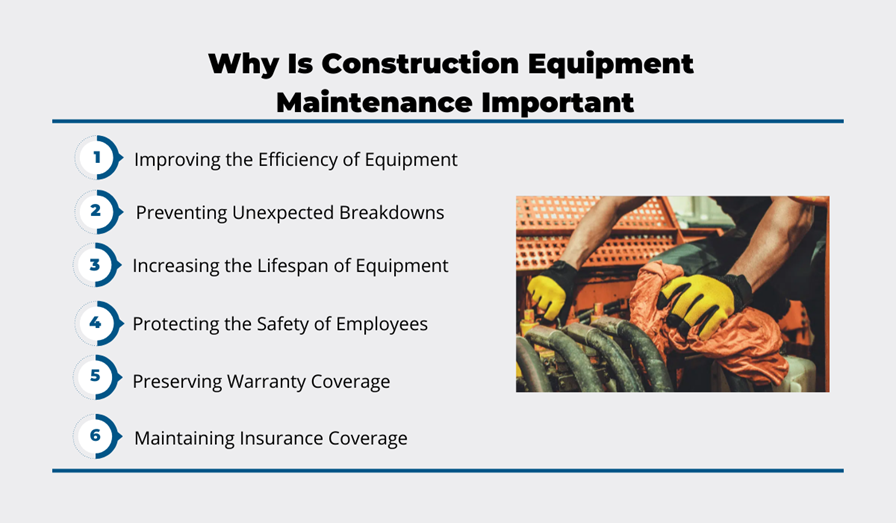 Why Is Construction Equipment Maintenance Important

1 Improving the Efficiency of Equipment

2 Preventing Unexpected Breakdowns

3 Increasing the Lifespan of Equipment

4 Protecting the Safety of Employees

5 Preserving Warranty Coverage

6 Maintaining Insurance Coverage